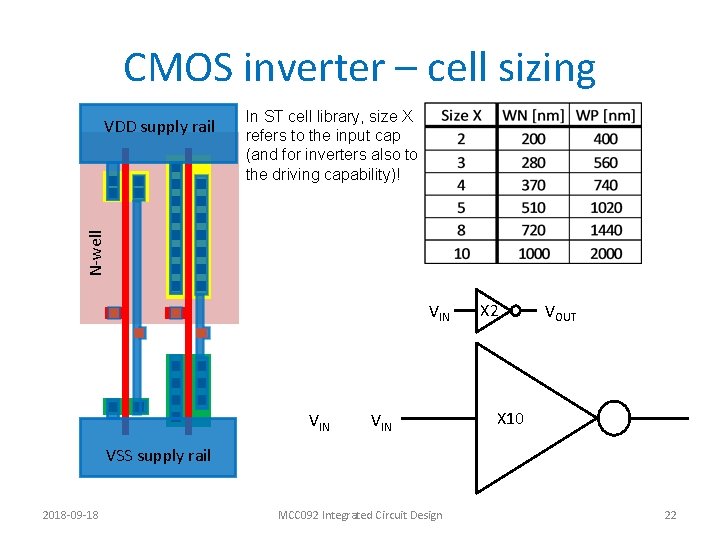 CMOS inverter – cell sizing

VDD supply rail

N-well

VSS supply rail

In ST cell library, size X refers to the input cap (and for inverters also to the driving capability)!

| Size X | WN [nm] | WP [nm] |
|---|---|---|
| 2 | 200 | 400 |
| 3 | 280 | 560 |
| 4 | 370 | 740 |
| 5 | 510 | 1020 |
| 8 | 720 | 1440 |
| 10 | 1000 | 2000 |

$V_{IN}$ X2 $V_{OUT}$

$V_{IN}$ $V_{IN}$ X10

2018-09-18 MCC092 Integrated Circuit Design 22